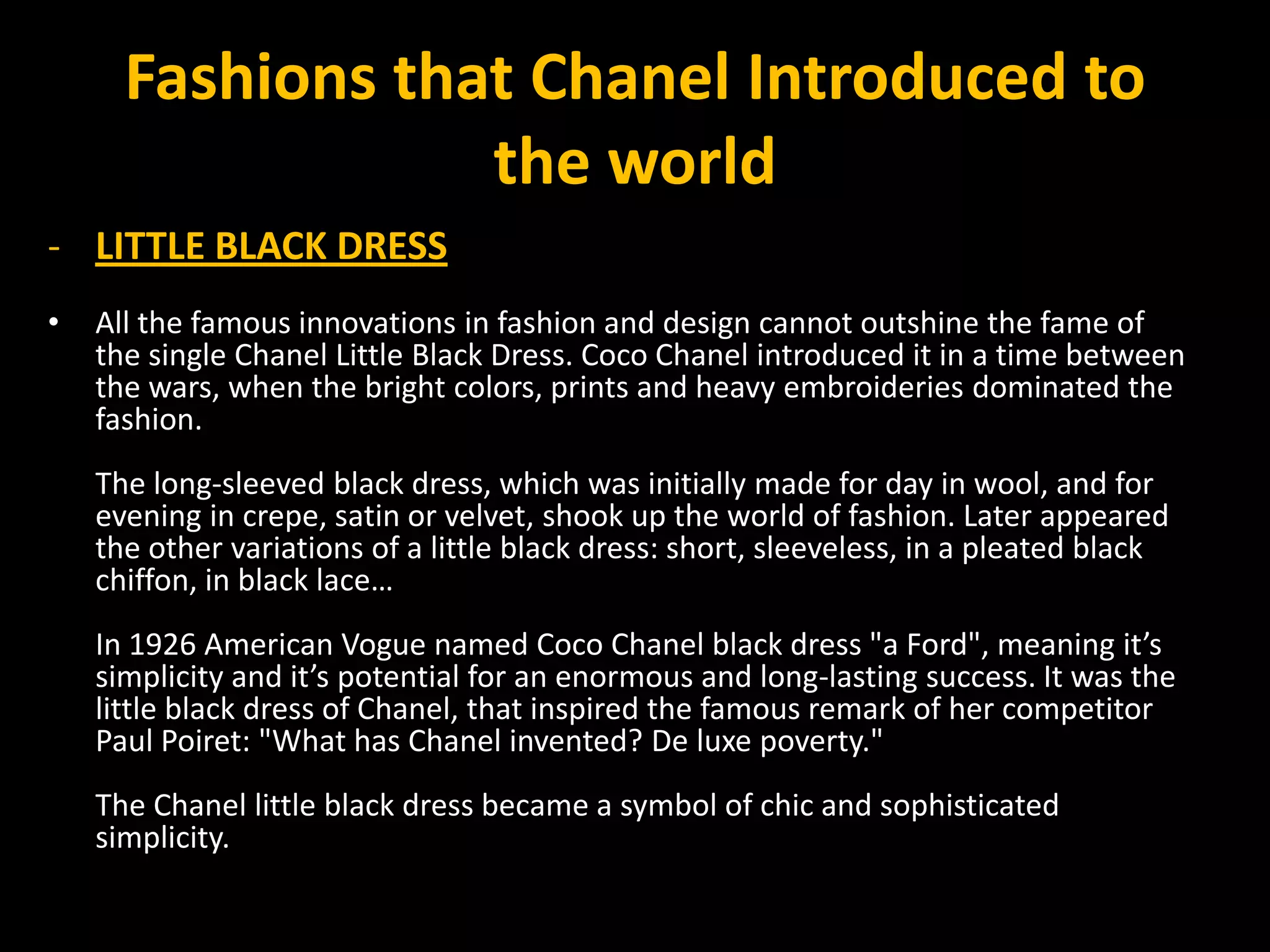 Fashions that Chanel Introduced to the world

- LITTLE BLACK DRESS

• All the famous innovations in fashion and design cannot outshine the fame of the single Chanel Little Black Dress. Coco Chanel introduced it in a time between the wars, when the bright colors, prints and heavy embroideries dominated the fashion.

The long-sleeved black dress, which was initially made for day in wool, and for evening in crepe, satin or velvet, shook up the world of fashion. Later appeared the other variations of a little black dress: short, sleeveless, in a pleated black chiffon, in black lace…

In 1926 American Vogue named Coco Chanel black dress "a Ford", meaning it’s simplicity and it’s potential for an enormous and long-lasting success. It was the little black dress of Chanel, that inspired the famous remark of her competitor Paul Poiret: "What has Chanel invented? De luxe poverty."

The Chanel little black dress became a symbol of chic and sophisticated simplicity.